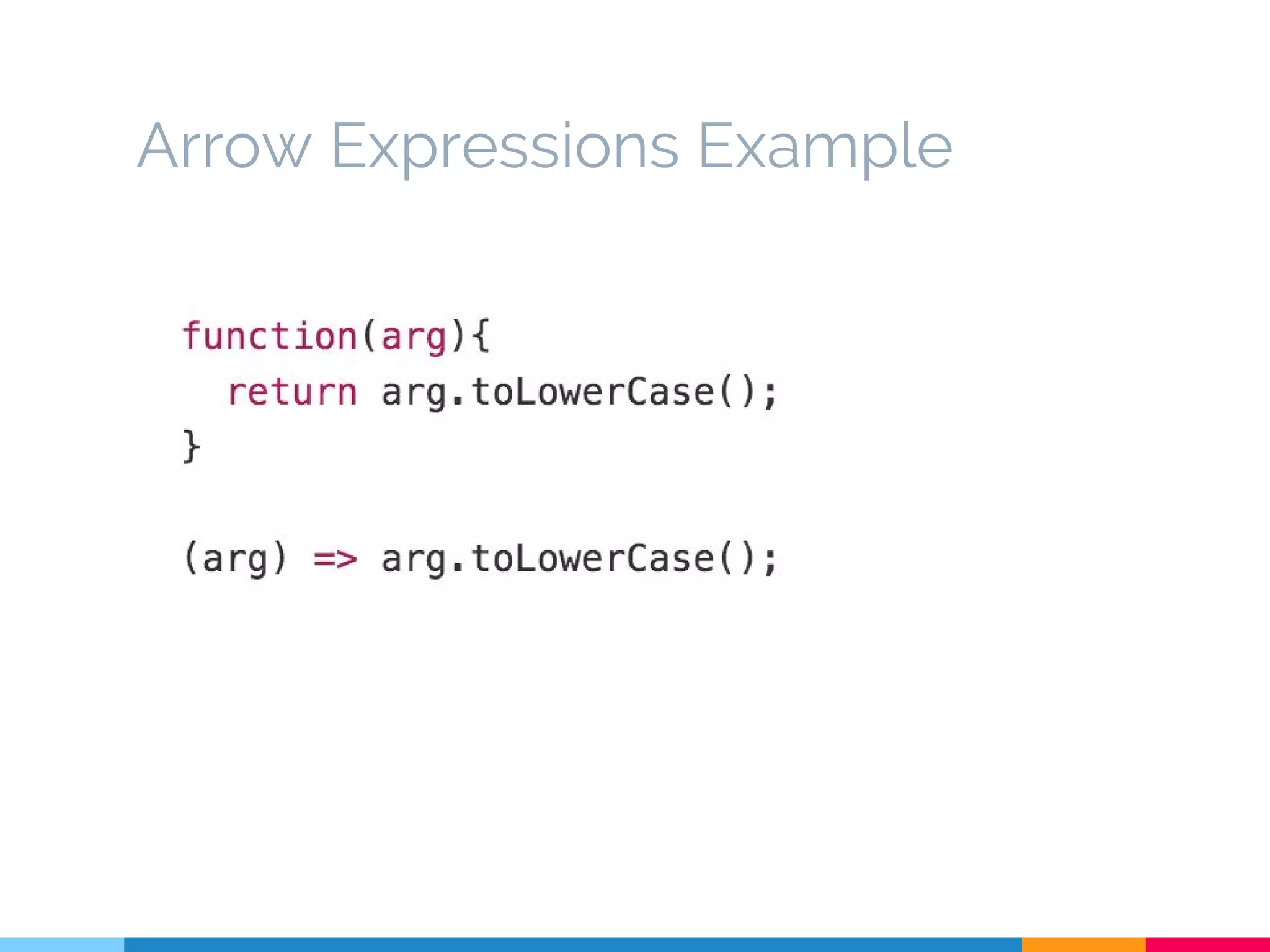 Arrow Expressions Example

function(arg){
  return arg.toLowerCase();
}

(arg) => arg.toLowerCase();